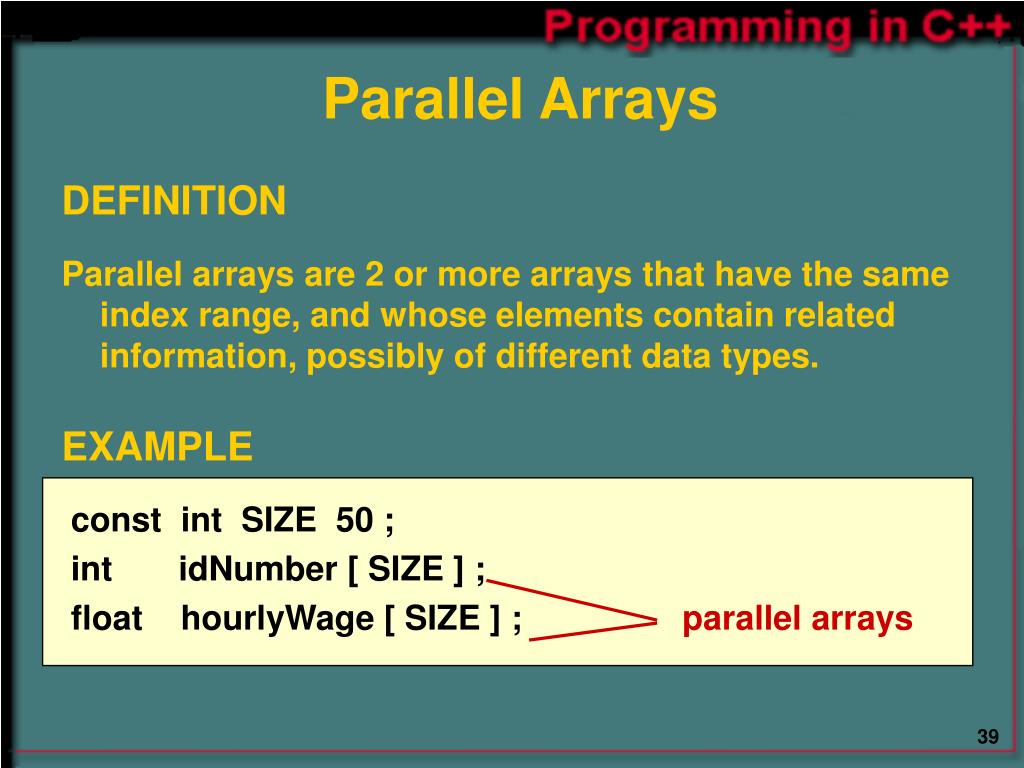 Programming in C++

Parallel Arrays

DEFINITION

Parallel arrays are 2 or more arrays that have the same index range, and whose elements contain related information, possibly of different data types.

EXAMPLE

const int SIZE 50 ;
int idNumber [ SIZE ] ;
float hourlyWage [ SIZE ] ;

parallel arrays

39